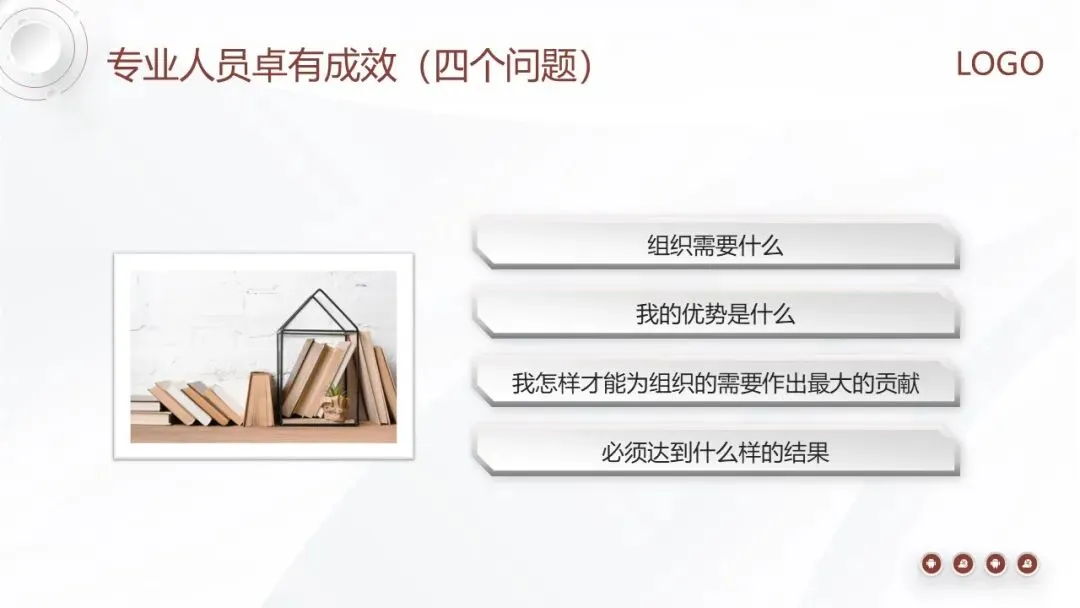 专业人员卓有成效（四个问题）

LOGO

组织需要什么

我的优势是什么

我怎样才能为组织的需要作出最大的贡献

必须达到什么样的结果